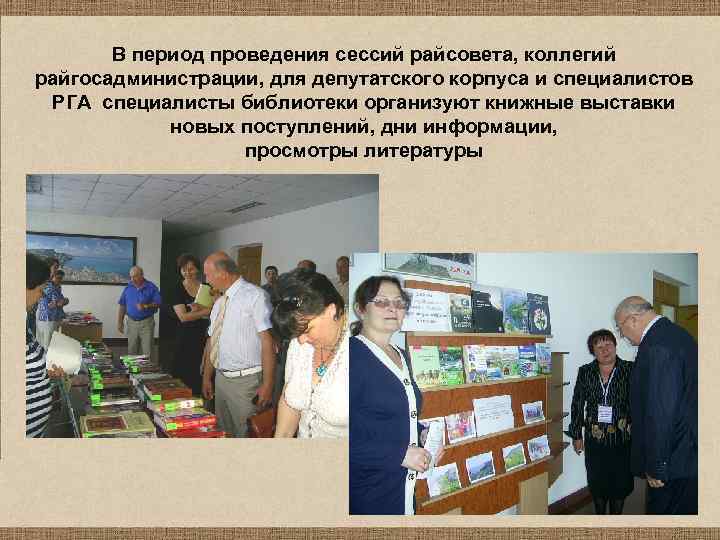 В период проведения сессий райсовета, коллегий райгосадминистрации, для депутатского корпуса и специалистов РГА специалисты библиотеки организуют книжные выставки новых поступлений, дни информации, просмотры литературы